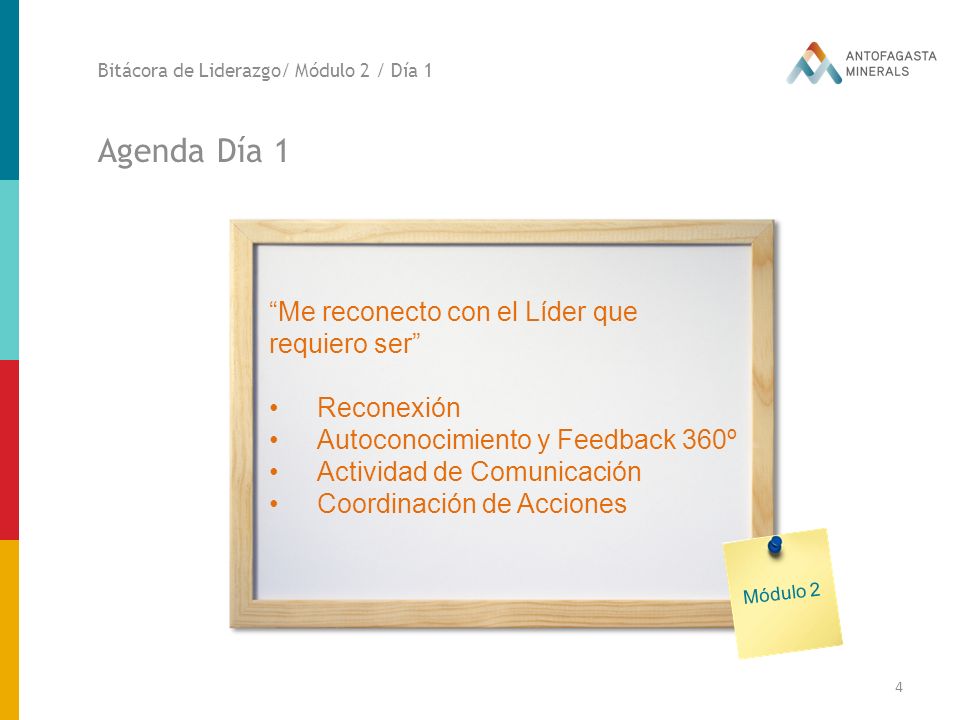 Bitácora de Liderazgo/ Módulo 2 / Día 1

ANTOFAGASTA MINERALS

Agenda Día 1

“Me reconecto con el Líder que requiero ser”

• Reconexión
• Autoconocimiento y Feedback 360º
• Actividad de Comunicación
• Coordinación de Acciones

Módulo 2

4